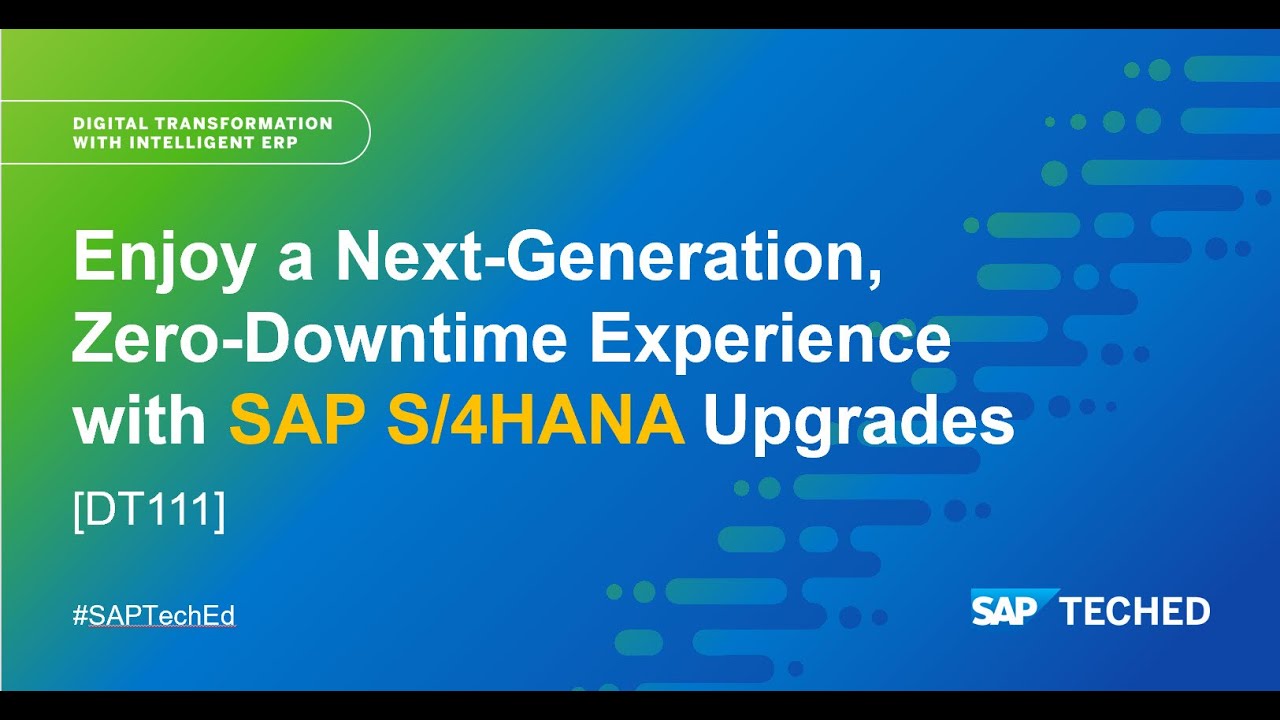 DIGITAL TRANSFORMATION WITH INTELLIGENT ERP

Enjoy a Next-Generation, Zero-Downtime Experience with SAP S/4HANA Upgrades

[DT111]

#SAPTechEd

SAP TECHED